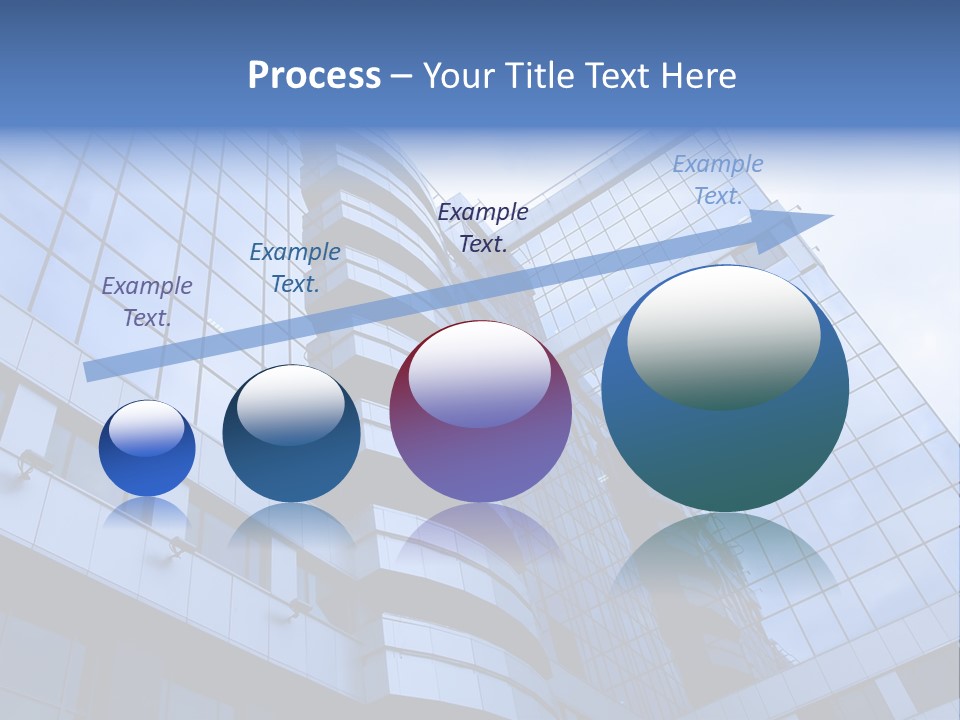 Process – Your Title Text Here

Example Text.

Example Text.

Example Text.

Example Text.